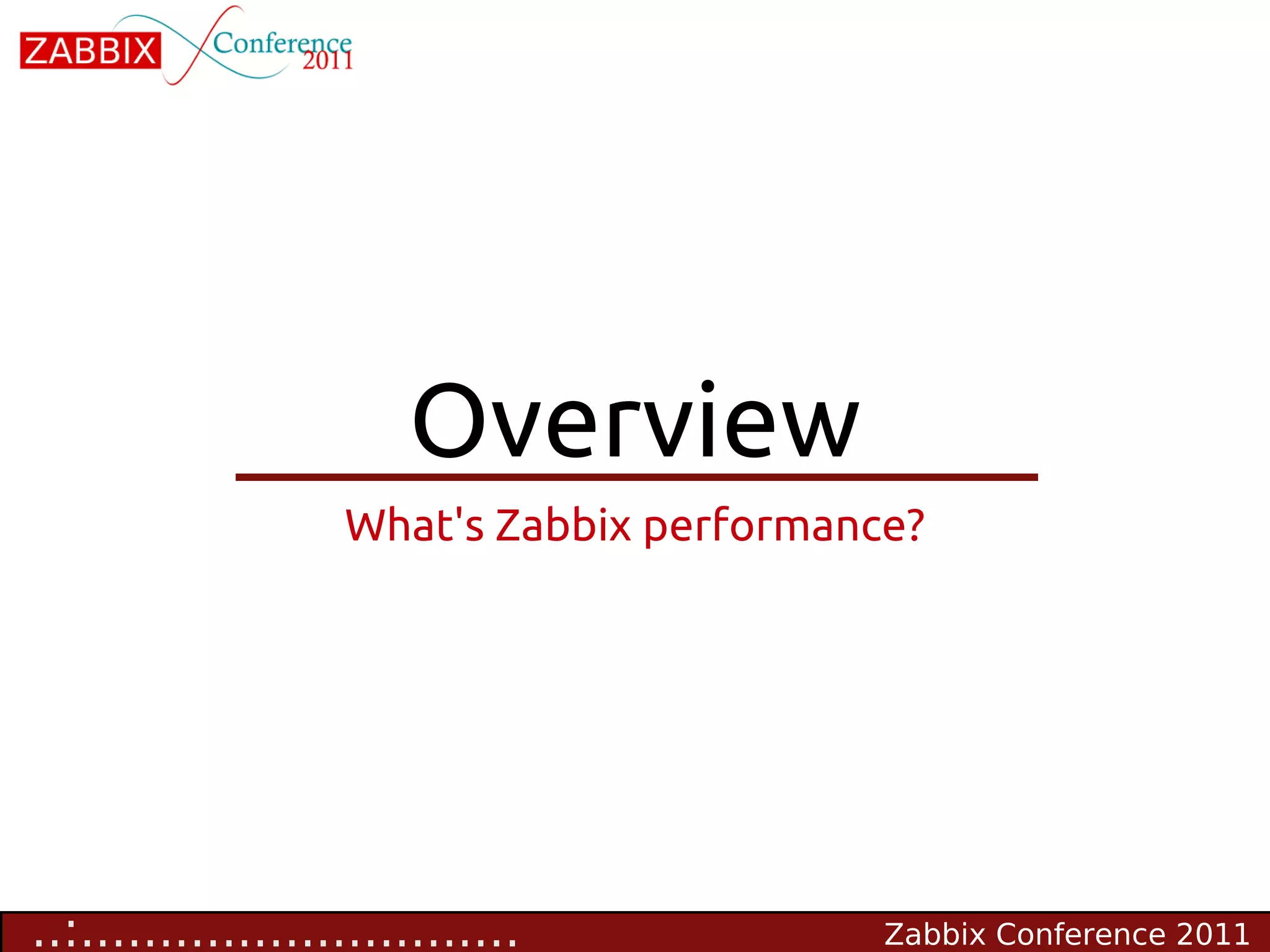 ZABBIX Conference 2011

Overview

What's Zabbix performance?

Zabbix Conference 2011